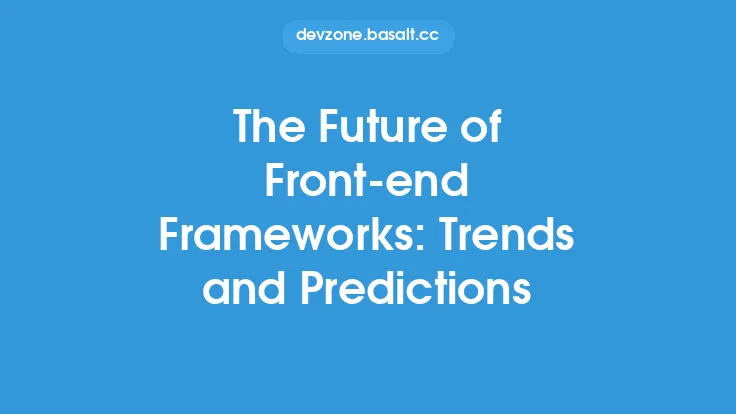 devzone.basalt.cc

The Future of Front-end Frameworks: Trends and Predictions